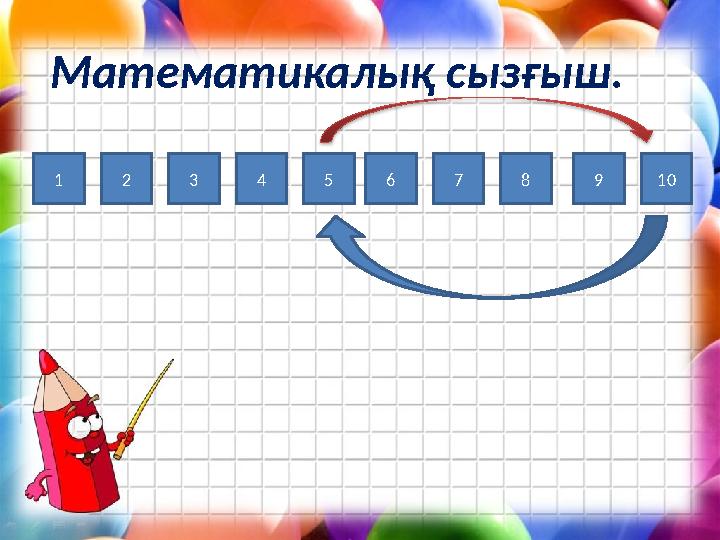 Математикалық сызғыш.

1 2 3 4 5 6 7 8 9 10